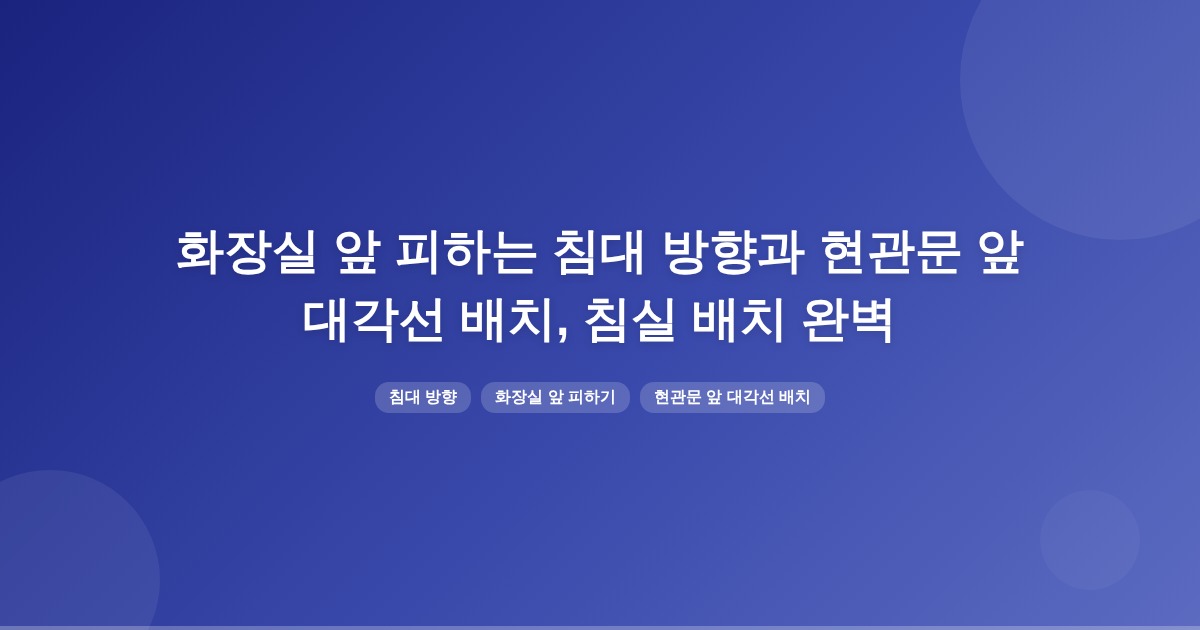 화장실 앞 피하는 침대 방향과 현관문 앞 대각선 배치, 침실 배치 완벽

침대 방향

화장실 앞 피하기

현관문 앞 대각선 배치